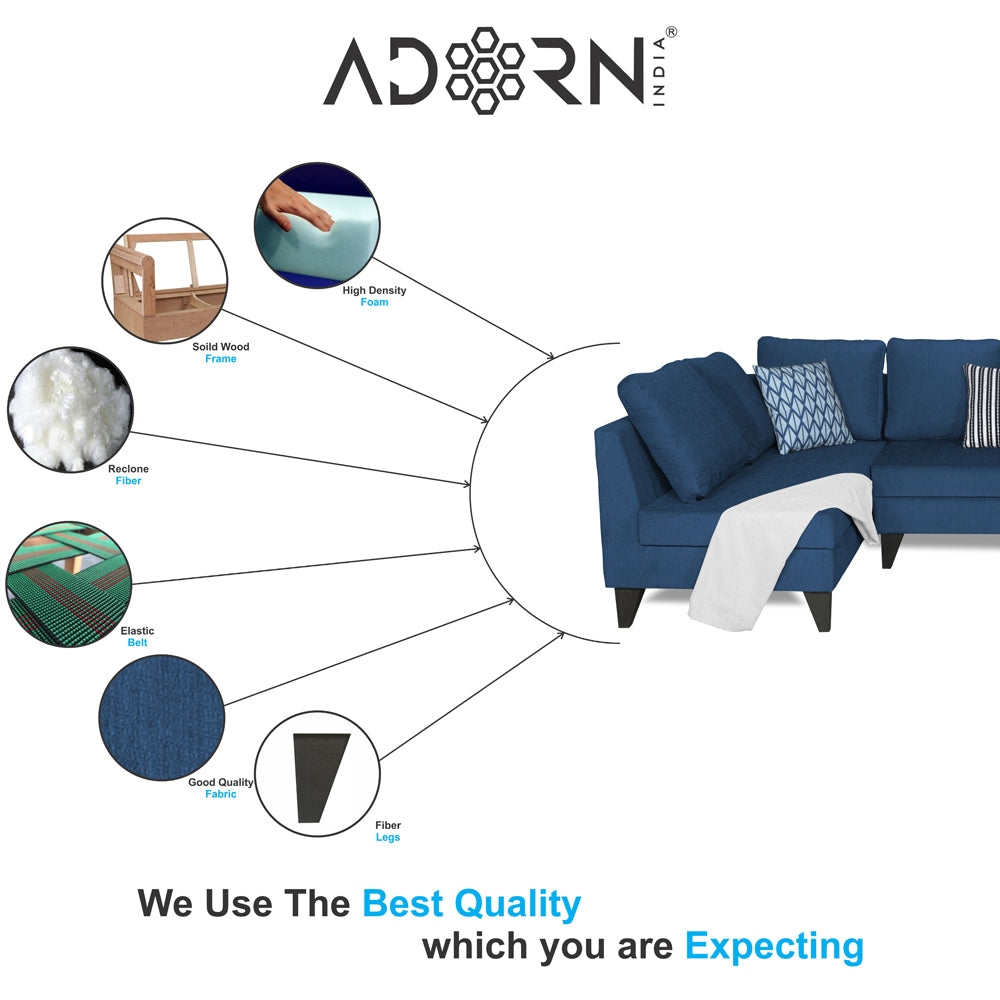 ADORN INDIA®

High Density
Foam

Soild Wood
Frame

Reclone
Fiber

Elastic
Belt

Good Quality
Fabric

Fiber
Legs

We Use The Best Quality
which you are Expecting